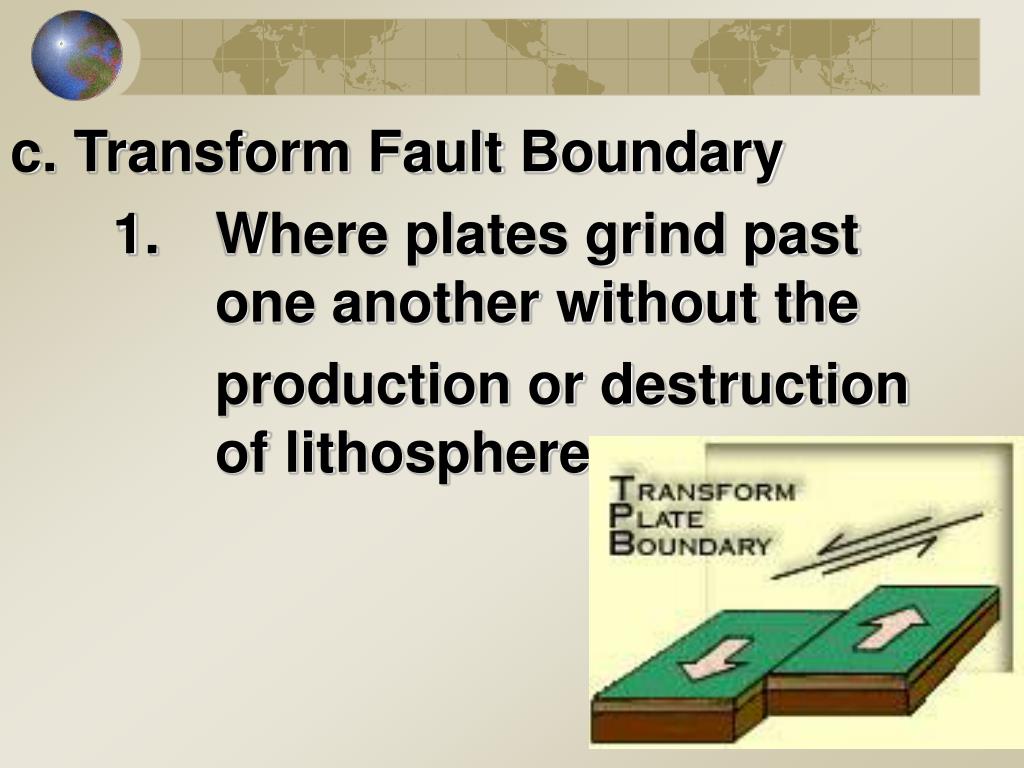 c. Transform Fault Boundary

1. Where plates grind past one another without the production or destruction of lithosphere

TRANSFORM PLATE BOUNDARY